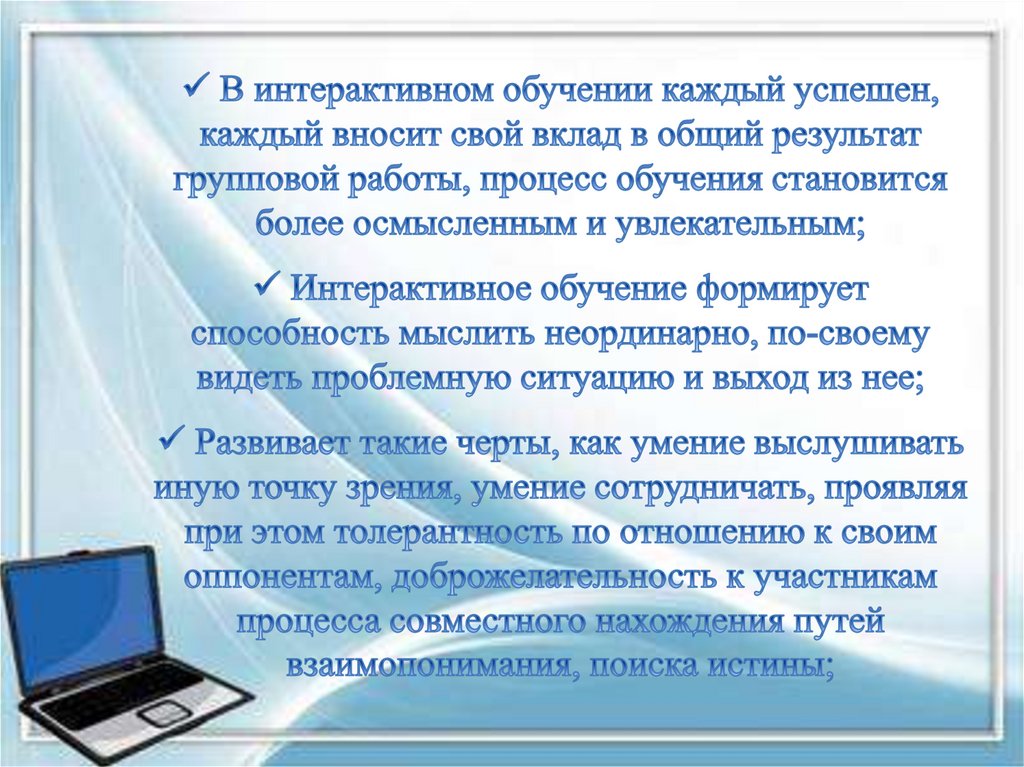 ✓ В интерактивном обучении каждый успешен, каждый вносит свой вклад в общий результат групповой работы, процесс обучения становится более осмысленным и увлекательным;

✓ Интерактивное обучение формирует способность мыслить неординарно, по-своему видеть проблемную ситуацию и выход из нее;

✓ Развивает такие черты, как умение выслушивать иную точку зрения, умение сотрудничать, проявляя при этом толерантность по отношению к своим оппонентам, доброжелательность к участникам процесса совместного нахождения путей взаимопонимания, поиска истины;